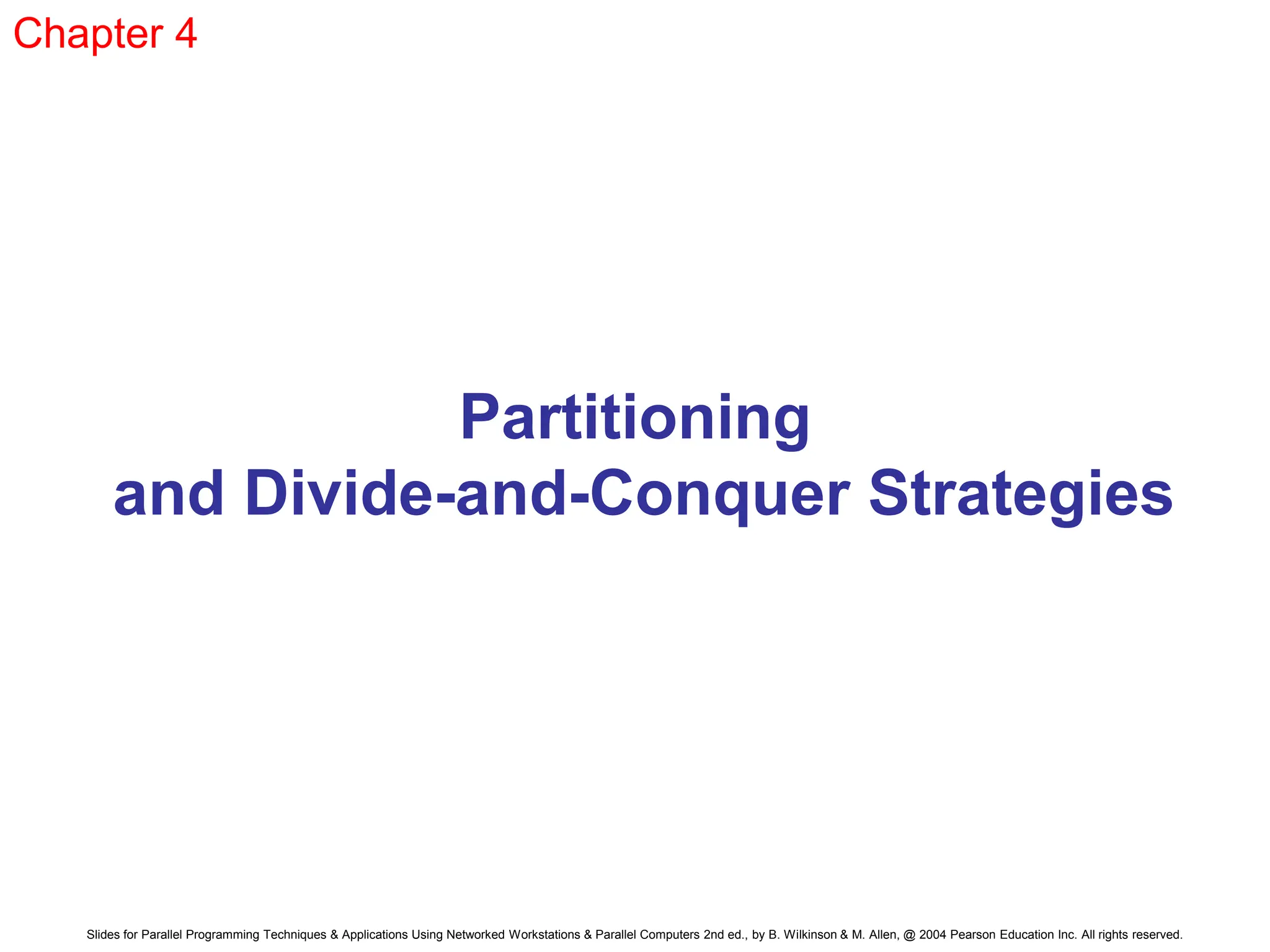 Chapter 4

Partitioning
and Divide-and-Conquer Strategies

Slides for Parallel Programming Techniques & Applications Using Networked Workstations & Parallel Computers 2nd ed., by B. Wilkinson & M. Allen, @ 2004 Pearson Education Inc. All rights reserved.